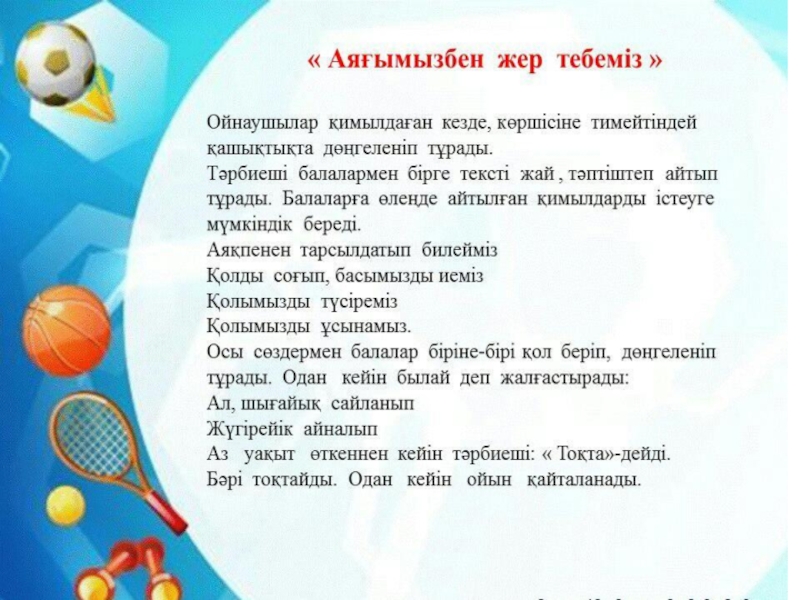 « Аяғымызбен жер тебеміз »

Ойнаушылар қимылдаған кезде, көршісіне тимейтіндей қашықтықта дөңгеленіп тұрады.
Тәрбиеші балалармен бірге тексті жай , тәптіштеп айтып тұрады. Балаларға өлеңде айтылған қимылдарды істеуге мүмкіндік береді.
Аяқпенен тарсылдатып билейміз
Қолды соғып, басымызды иеміз
Қолымызды түсіреміз
Қолымызды ұсынамыз.
Осы сөздермен балалар біріне-бірі қол беріп, дөңгеленіп тұрады. Одан кейін былай деп жалғастырады:
Ал, шығайық сайланып
Жүгірейік айналып
Аз уақыт өткеннен кейін тәрбиеші: « Тоқта»-дейді.
Бәрі тоқтайды. Одан кейін ойын қайталанады.